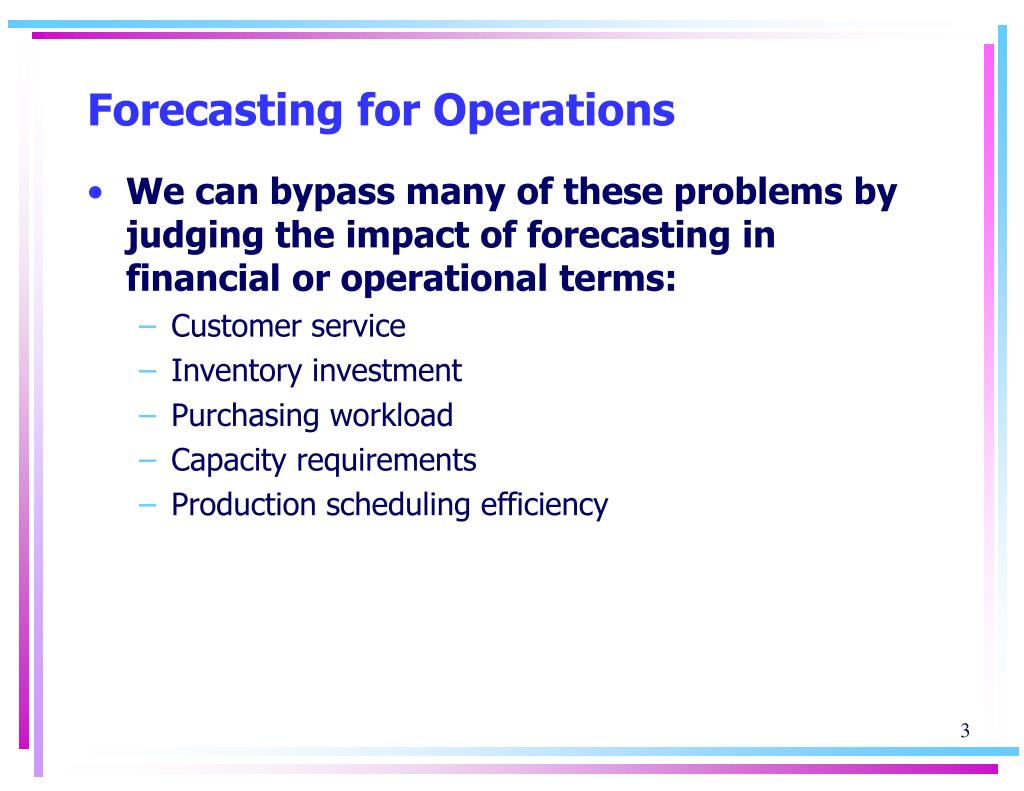 Forecasting for Operations

• We can bypass many of these problems by judging the impact of forecasting in financial or operational terms:
  – Customer service
  – Inventory investment
  – Purchasing workload
  – Capacity requirements
  – Production scheduling efficiency

3